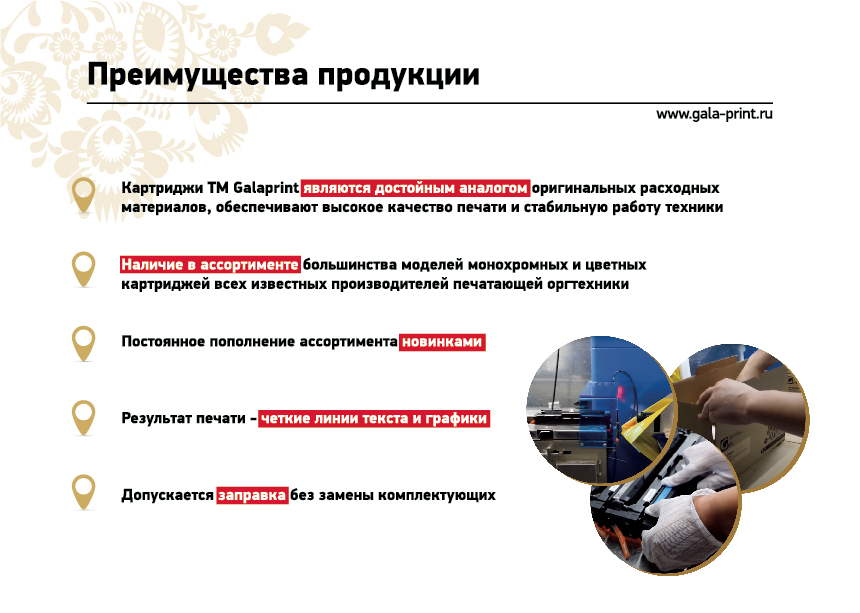 Преимущества продукции

www.gala-print.ru

Картриджи ТМ Galaprint являются достойным аналогом оригинальных расходных материалов, обеспечивают высокое качество печати и стабильную работу техники

Наличие в ассортименте большинства моделей монохромных и цветных картриджей всех известных производителей печатающей оргтехники

Постоянное пополнение ассортимента новинками

Результат печати – четкие линии текста и графики

Допускается заправка без замены комплектующих